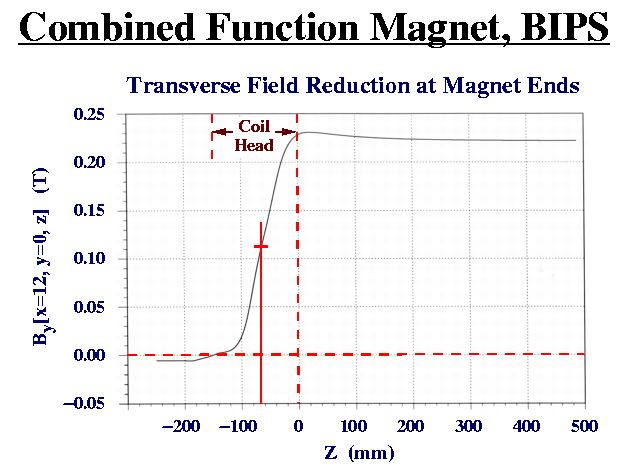 Combined Function Magnet, BIPS

Transverse Field Reduction at Magnet Ends

Coil Head

$B_y[x=12, y=0, z]$ (T)

0.25
0.20
0.15
0.10
0.05
0.00
−0.05

−200 −100 0 100 200 300 400 500

Z (mm)